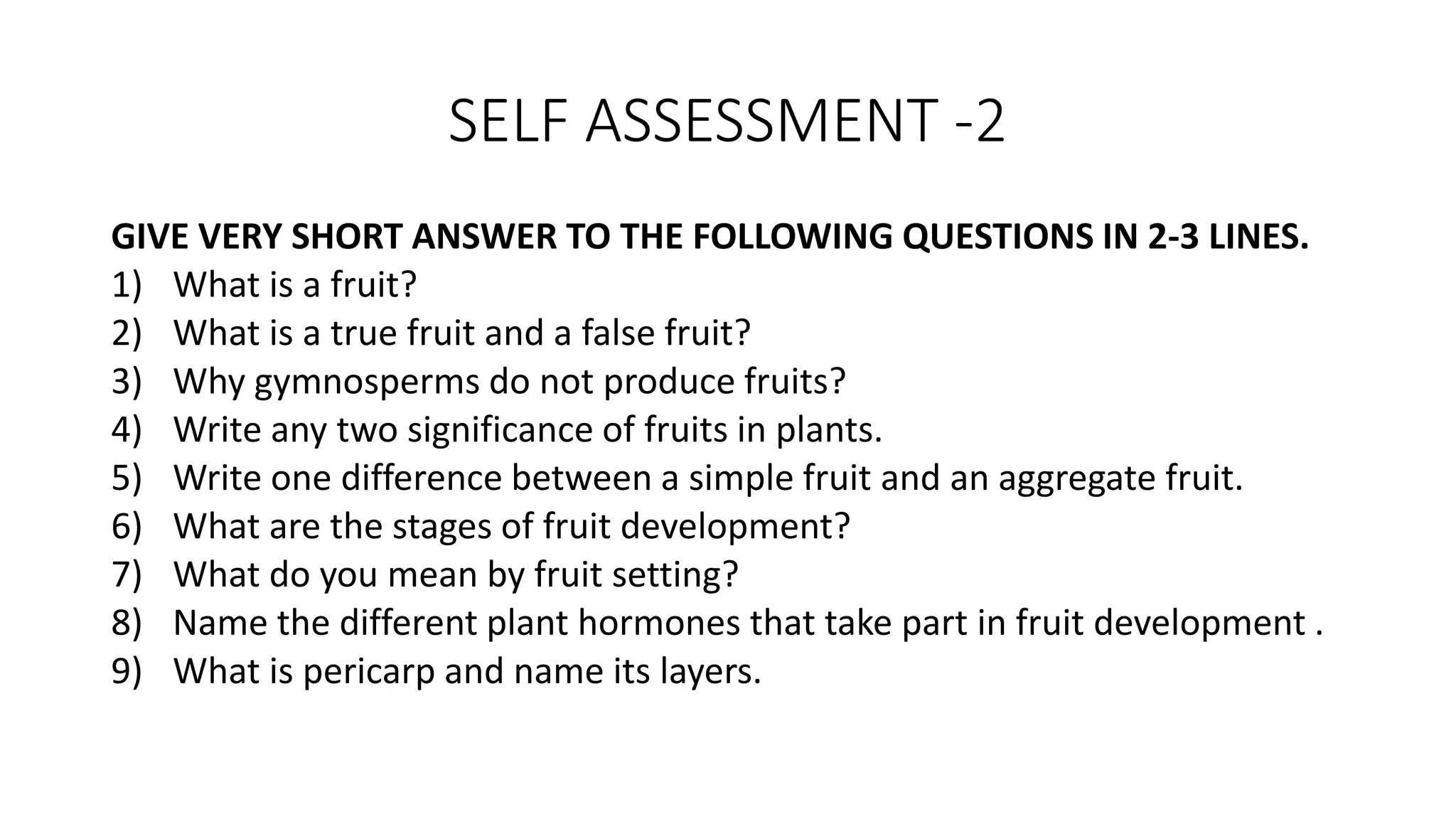 SELF ASSESSMENT -2

GIVE VERY SHORT ANSWER TO THE FOLLOWING QUESTIONS IN 2-3 LINES.
1) What is a fruit?
2) What is a true fruit and a false fruit?
3) Why gymnosperms do not produce fruits?
4) Write any two significance of fruits in plants.
5) Write one difference between a simple fruit and an aggregate fruit.
6) What are the stages of fruit development?
7) What do you mean by fruit setting?
8) Name the different plant hormones that take part in fruit development .
9) What is pericarp and name its layers.